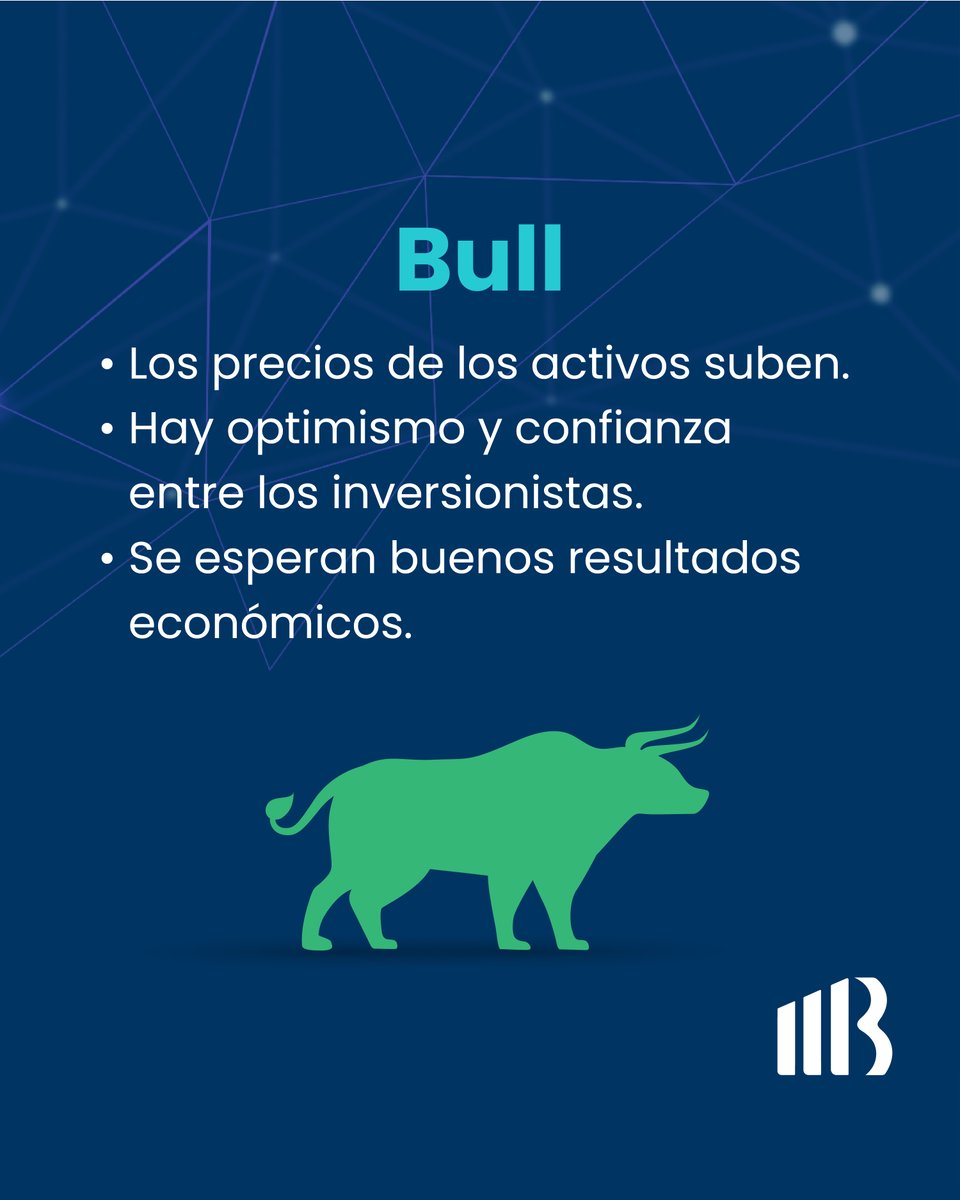 Bull

• Los precios de los activos suben.
• Hay optimismo y confianza entre los inversionistas.
• Se esperan buenos resultados económicos.